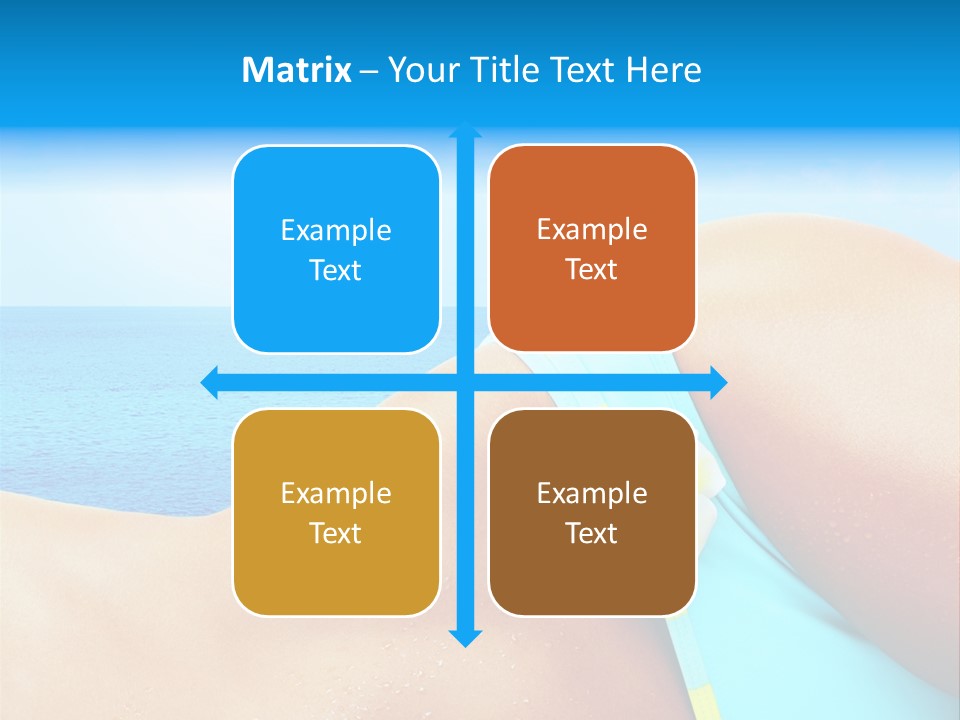 Matrix – Your Title Text Here

Example Text

Example Text

Example Text

Example Text